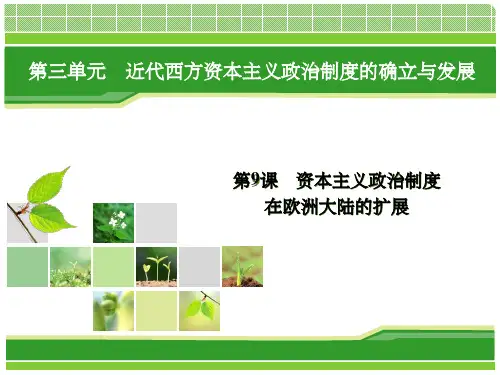 第三单元　近代西方资本主义政治制度的确立与发展

第9课　资本主义政治制度在欧洲大陆的扩展